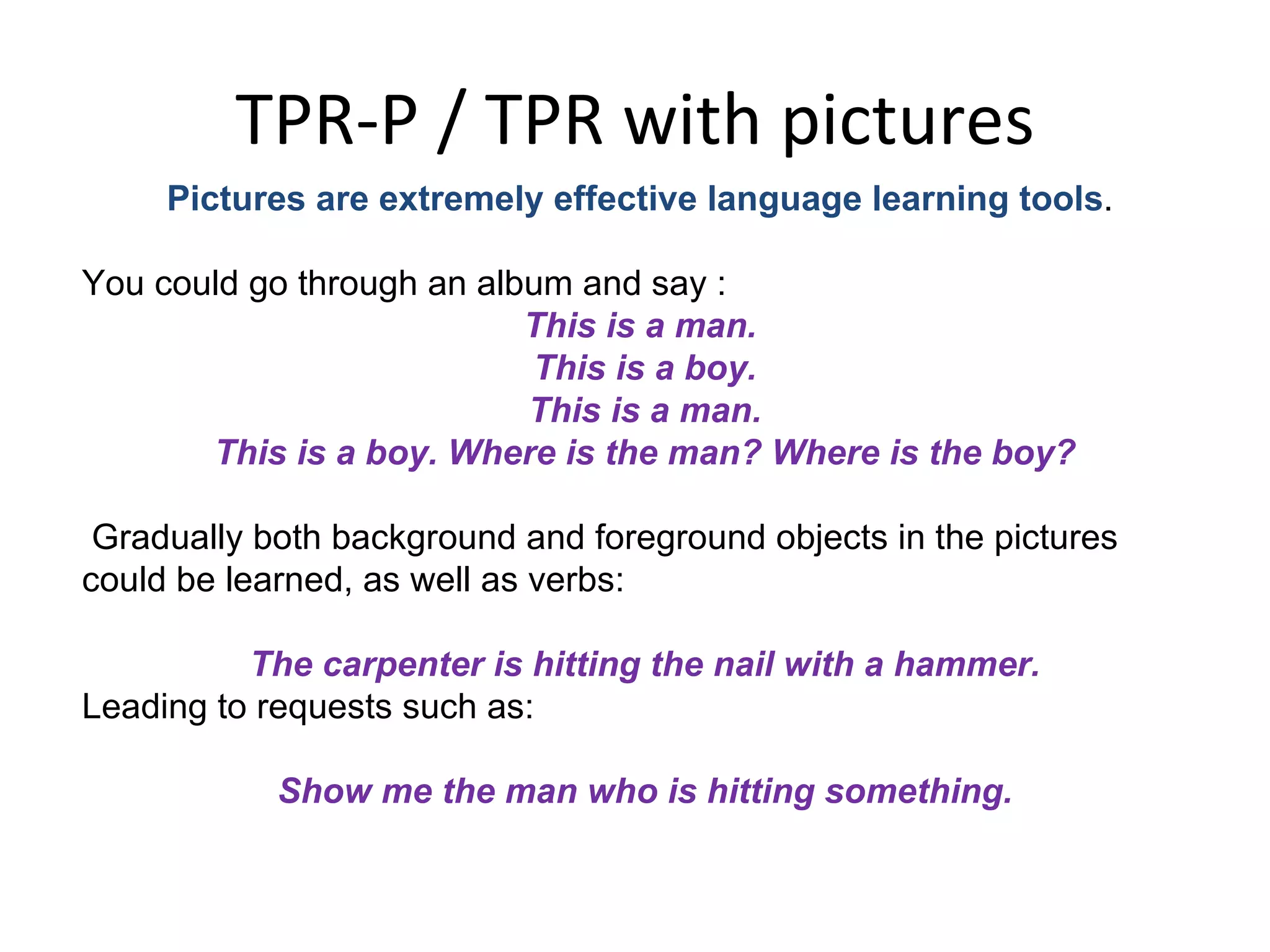 TPR-P / TPR with pictures

Pictures are extremely effective language learning tools.

You could go through an album and say :

This is a man.
This is a boy.
This is a man.
This is a boy. Where is the man? Where is the boy?

Gradually both background and foreground objects in the pictures could be learned, as well as verbs:

The carpenter is hitting the nail with a hammer.

Leading to requests such as:

Show me the man who is hitting something.